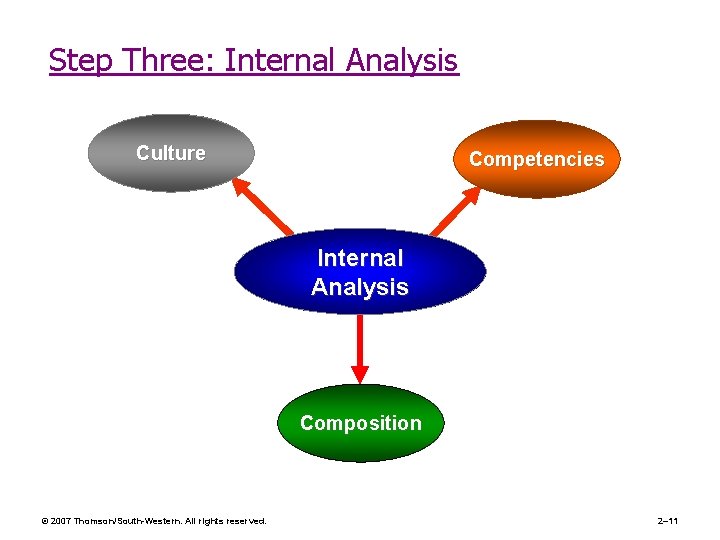 Step Three: Internal Analysis

Culture

Competencies

Internal Analysis

Composition

© 2007 Thomson/South-Western. All rights reserved.

2–11